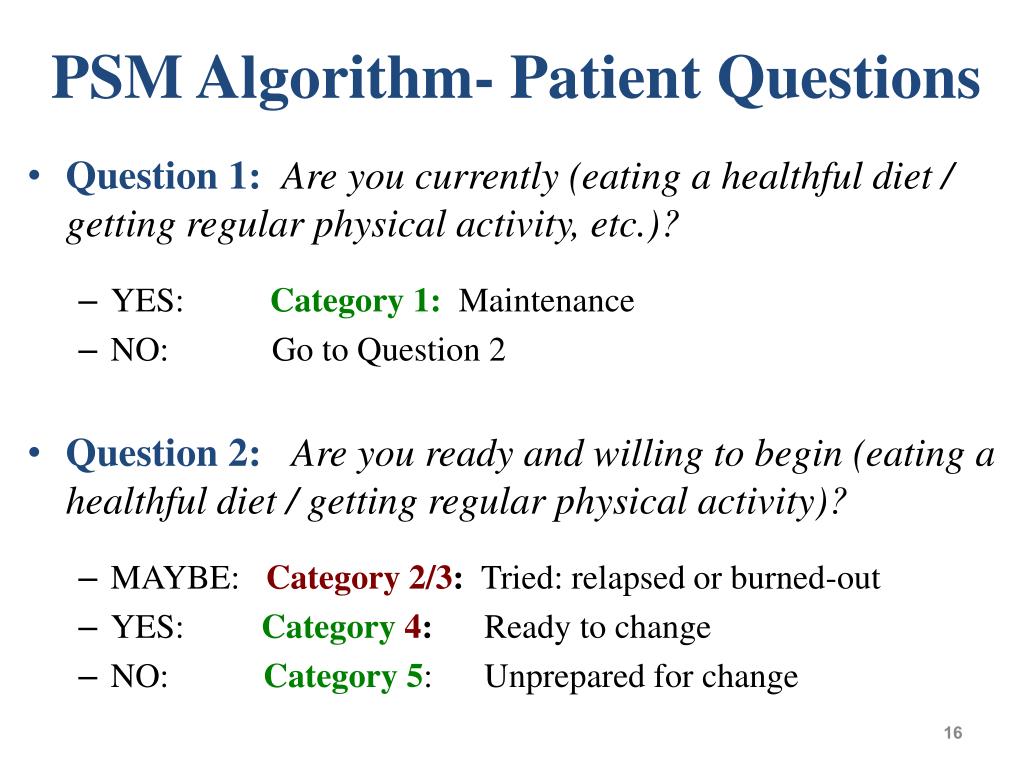 PSM Algorithm- Patient Questions

• Question 1: Are you currently (eating a healthful diet / getting regular physical activity, etc.)?

– YES: Category 1: Maintenance
– NO: Go to Question 2

• Question 2: Are you ready and willing to begin (eating a healthful diet / getting regular physical activity)?

– MAYBE: Category 2/3: Tried: relapsed or burned-out
– YES: Category 4: Ready to change
– NO: Category 5: Unprepared for change

16